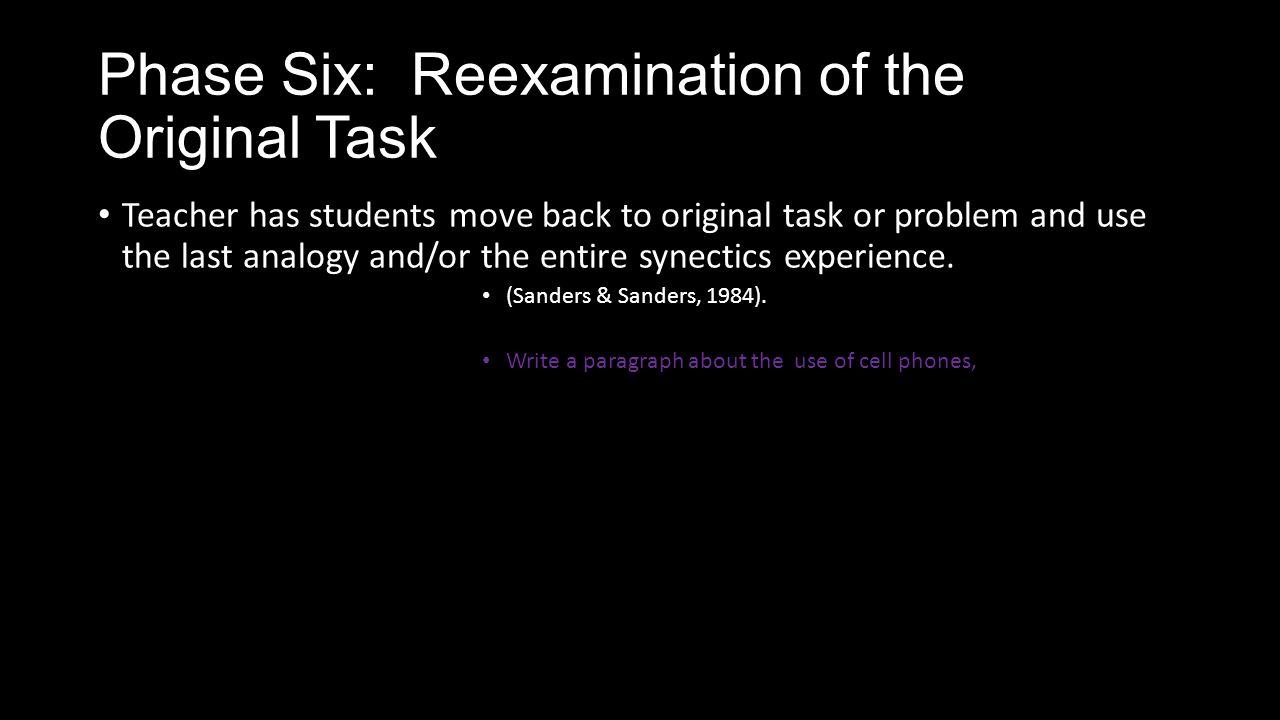 Phase Six: Reexamination of the Original Task

• Teacher has students move back to original task or problem and use the last analogy and/or the entire synectics experience.

• (Sanders & Sanders, 1984).

• Write a paragraph about the use of cell phones,